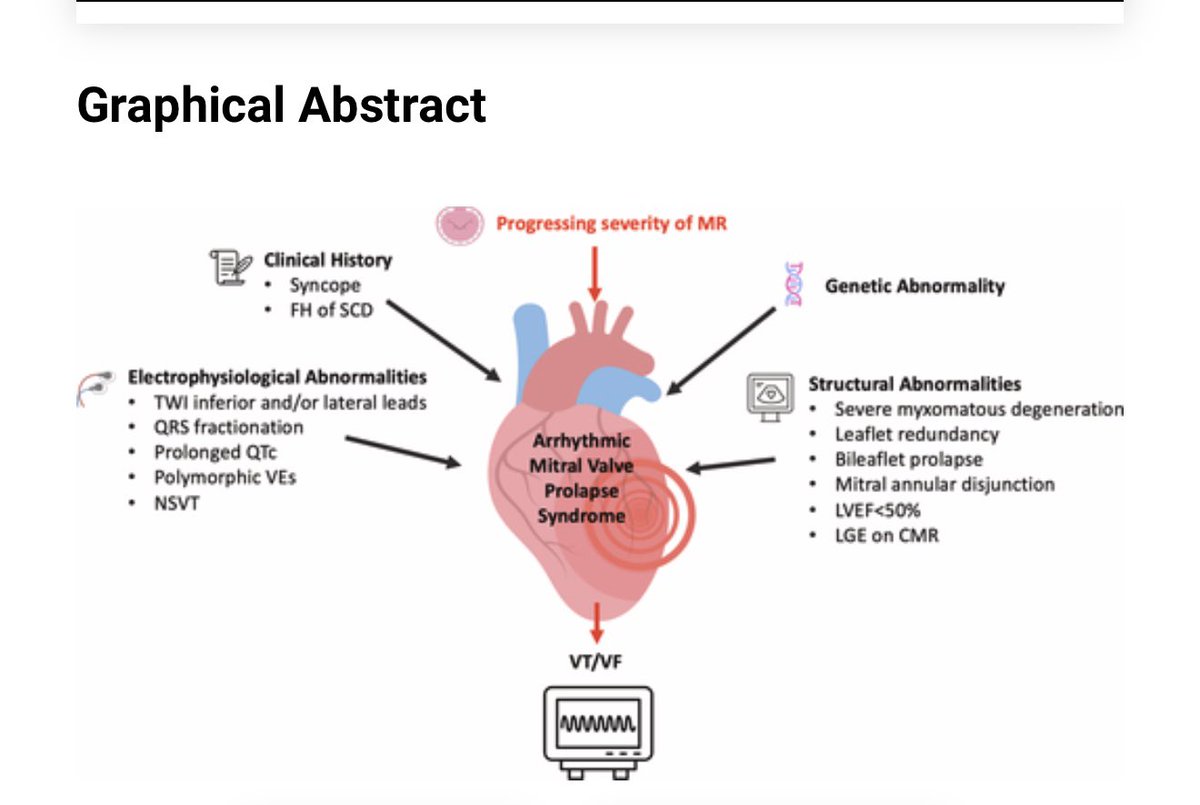 Graphical Abstract

Progressing severity of MR

Clinical History
• Syncope
• FH of SCD

Genetic Abnormality

Electrophysiological Abnormalities
• TWI inferior and/or lateral leads
• QRS fractionation
• Prolonged QTc
• Polymorphic VEs
• NSVT

Arrhythmic Mitral Valve Prolapse Syndrome

Structural Abnormalities
• Severe myxomatous degeneration
• Leaflet redundancy
• Bileaflet prolapse
• Mitral annular disjunction
• LVEF<50%
• LGE on CMR

VT/VF